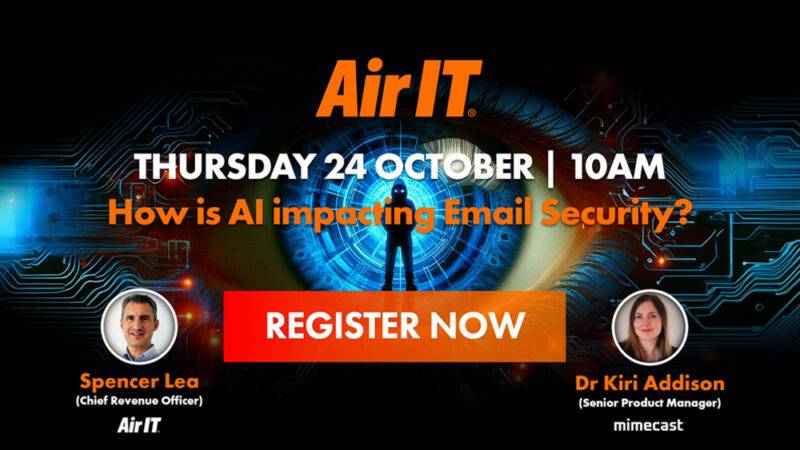 Air IT

THURSDAY 24 OCTOBER | 10AM
How is AI impacting Email Security?

REGISTER NOW

Spencer Lea
(Chief Revenue Officer)
Air IT

Dr Kiri Addison
(Senior Product Manager)
mimecast